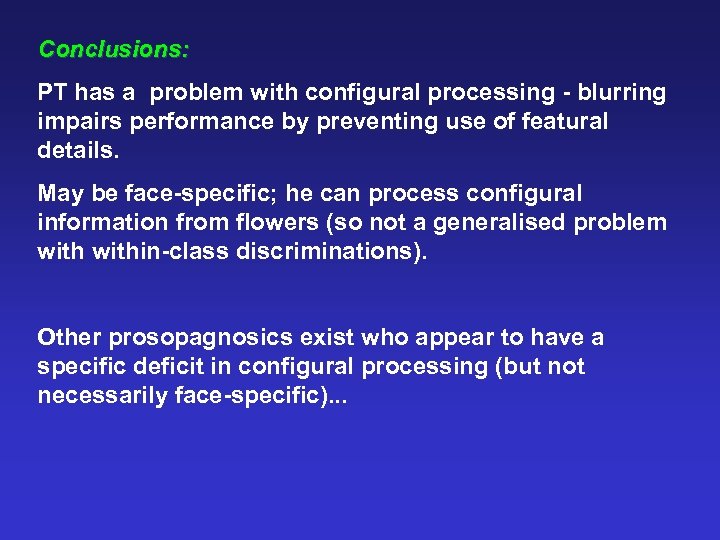 Conclusions:

PT has a  problem with configural processing - blurring impairs performance by preventing use of featural details.

May be face-specific; he can process configural information from flowers (so not a generalised problem with within-class discriminations).

Other prosopagnosics exist who appear to have a specific deficit in configural processing (but not necessarily face-specific)...